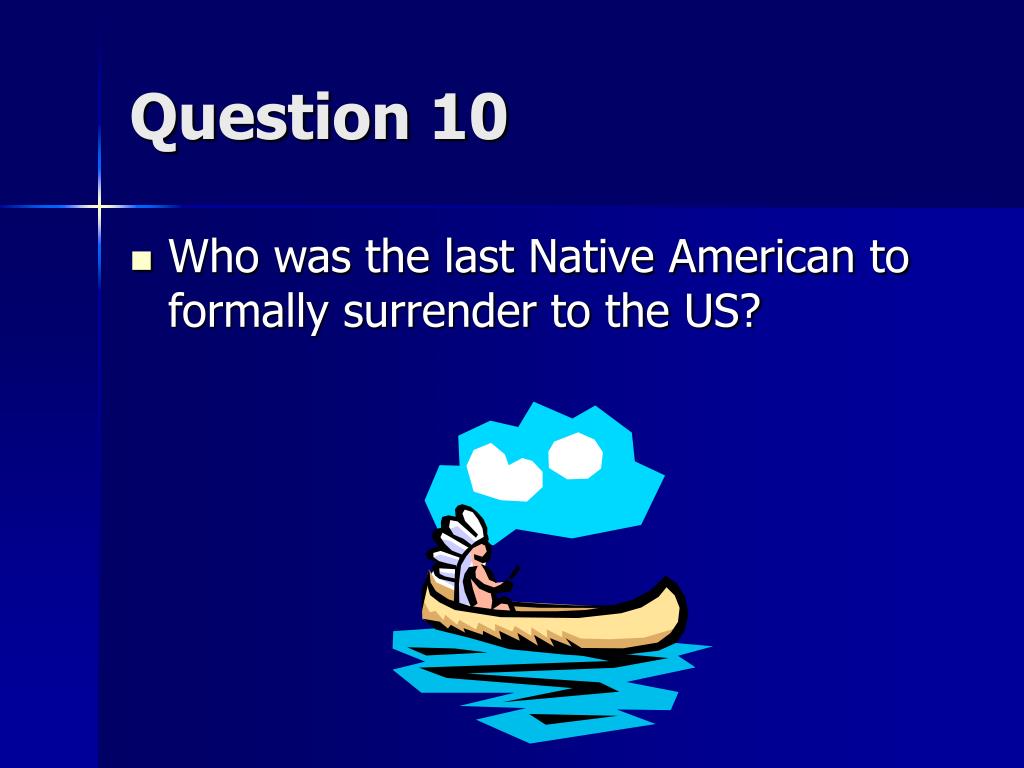 Question 10

Who was the last Native American to formally surrender to the US?